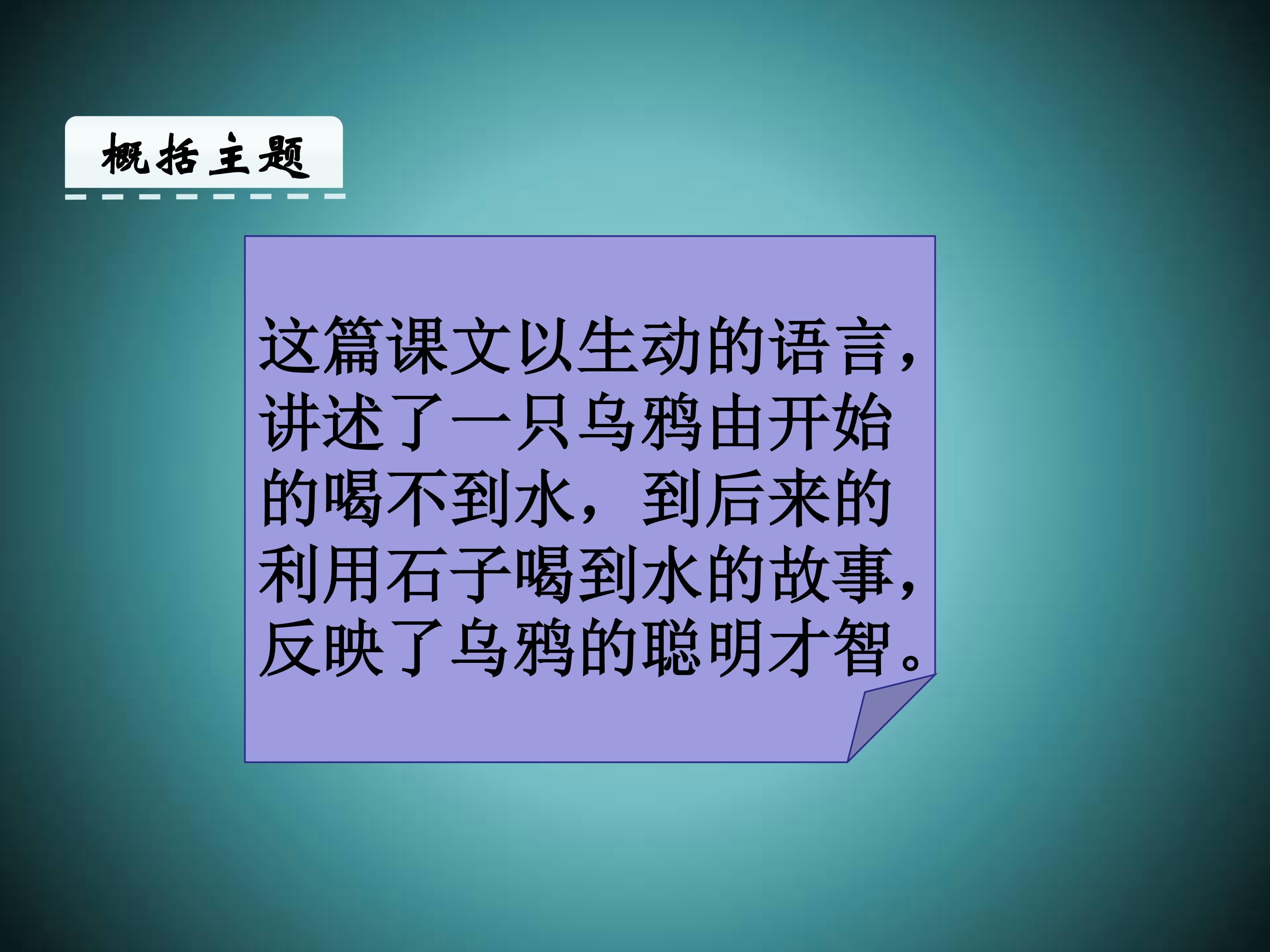 概括主题

这篇课文以生动的语言，讲述了一只乌鸦由开始的喝不到水，到后来的利用石子喝到水的故事，反映了乌鸦的聪明才智。